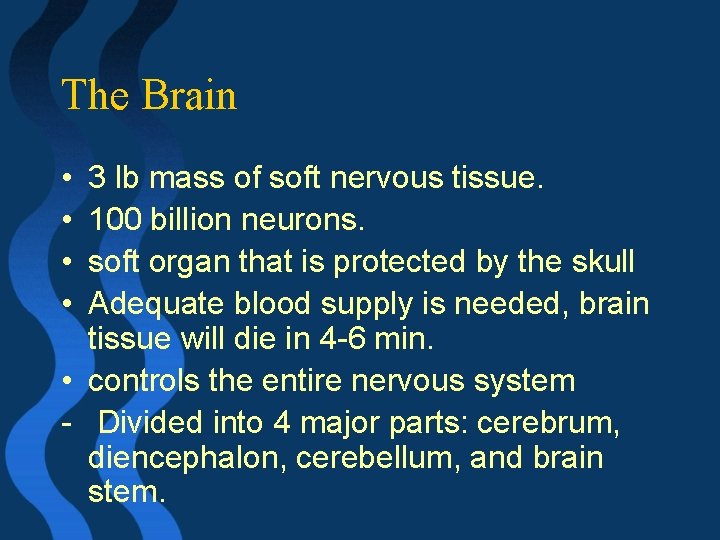 The Brain

• 3 lb mass of soft nervous tissue.
• 100 billion neurons.
• soft organ that is protected by the skull
• Adequate blood supply is needed, brain tissue will die in 4-6 min.
• controls the entire nervous system
- Divided into 4 major parts: cerebrum, diencephalon, cerebellum, and brain stem.